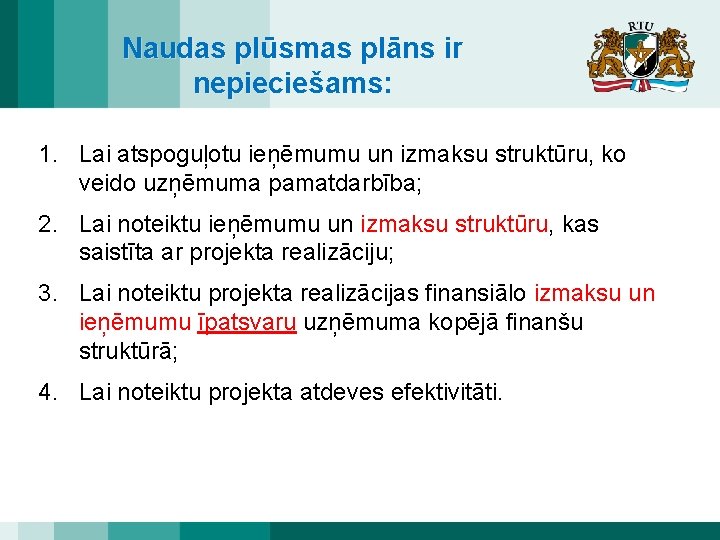 Naudas plūsmas plāns ir nepieciešams:

RTU

1. Lai atspoguļotu ieņēmumu un izmaksu struktūru, ko veido uzņēmuma pamatdarbība;
2. Lai noteiktu ieņēmumu un izmaksu struktūru, kas saistīta ar projekta realizāciju;
3. Lai noteiktu projekta realizācijas finansiālo izmaksu un ieņēmumu īpatsvaru uzņēmuma kopējā finanšu struktūrā;
4. Lai noteiktu projekta atdeves efektivitāti.